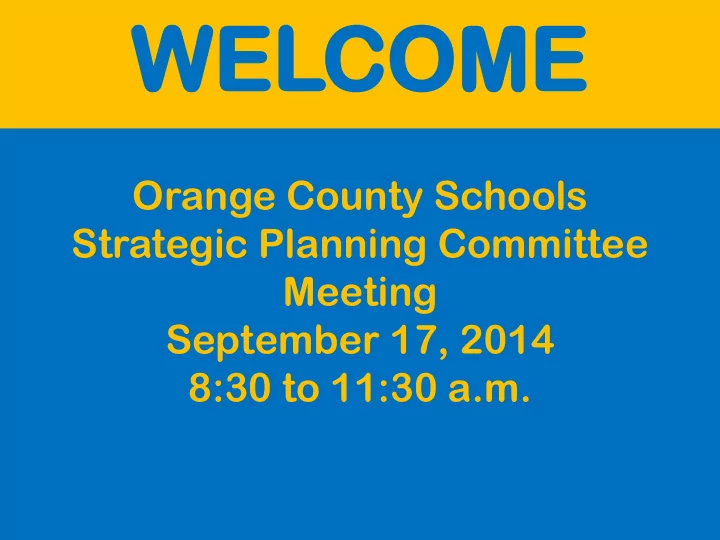 WELCOME

Orange County Schools
Strategic Planning Committee
Meeting
September 17, 2014
8:30 to 11:30 a.m.